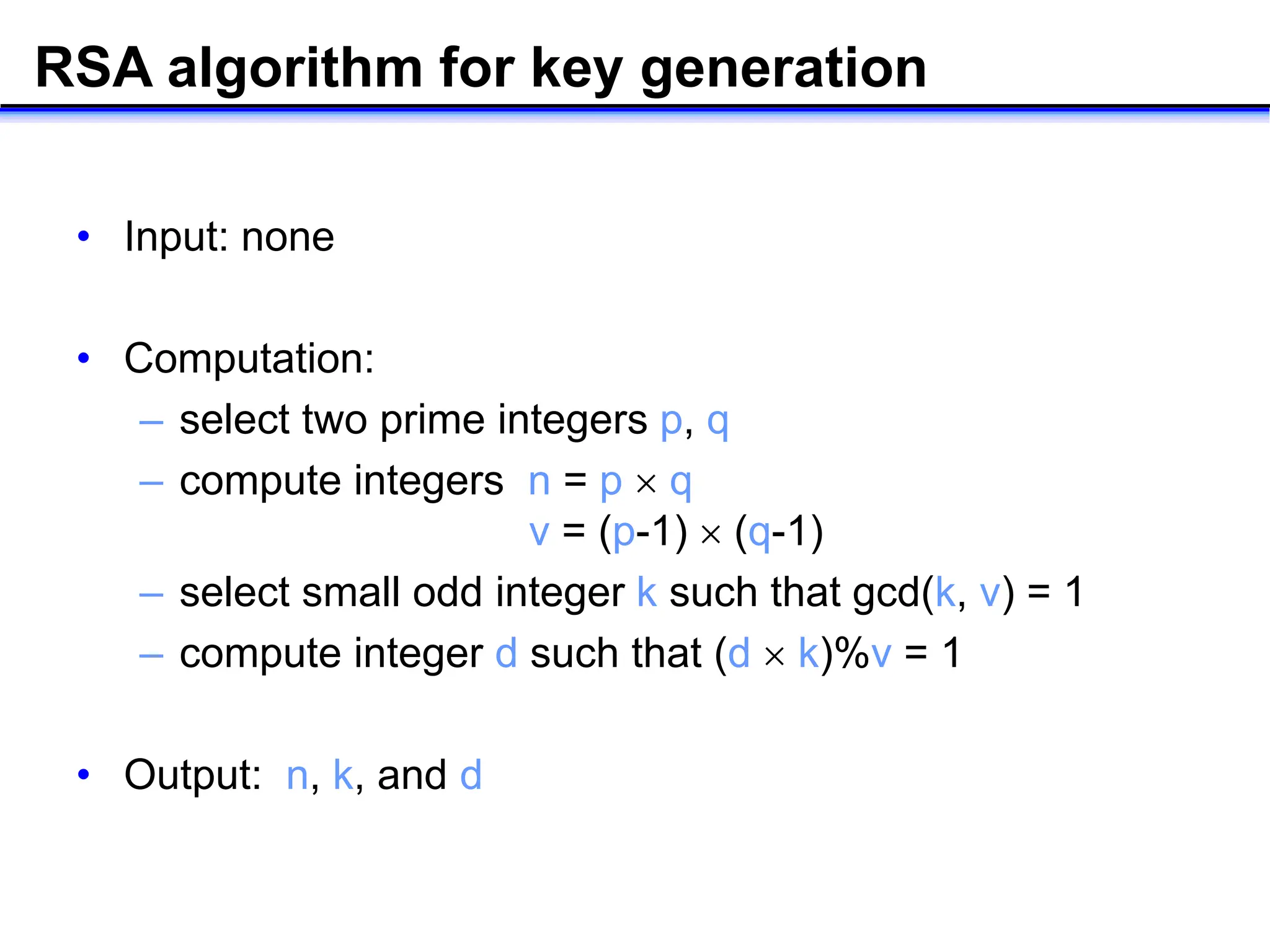 RSA algorithm for key generation

• Input: none

• Computation:
– select two prime integers p, q
– compute integers $n = p \times q$
$v = (p-1) \times (q-1)$
– select small odd integer k such that gcd(k, v) = 1
– compute integer d such that $(d \times k)\%v = 1$

• Output: n, k, and d